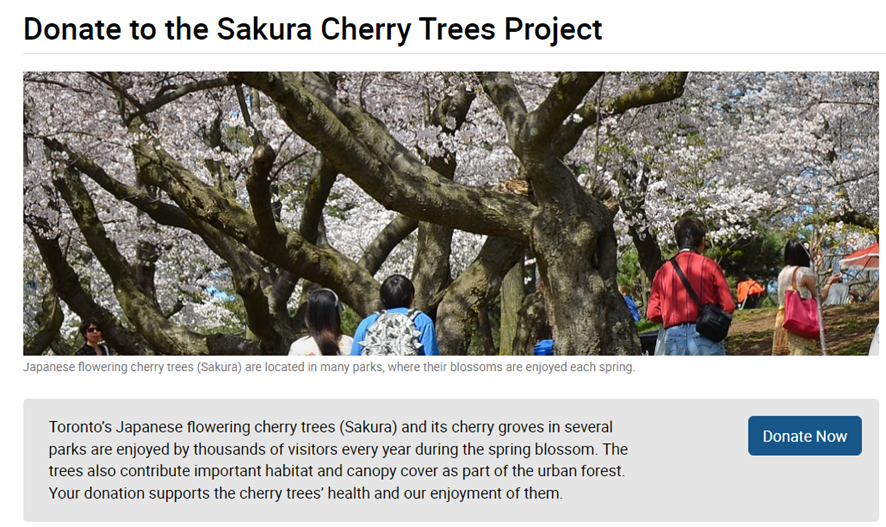 Donate to the Sakura Cherry Trees Project

Japanese flowering cherry trees (Sakura) are located in many parks, where their blossoms are enjoyed each spring.

Toronto's Japanese flowering cherry trees (Sakura) and its cherry groves in several parks are enjoyed by thousands of visitors every year during the spring blossom. The trees also contribute important habitat and canopy cover as part of the urban forest. Your donation supports the cherry trees' health and our enjoyment of them.

Donate Now